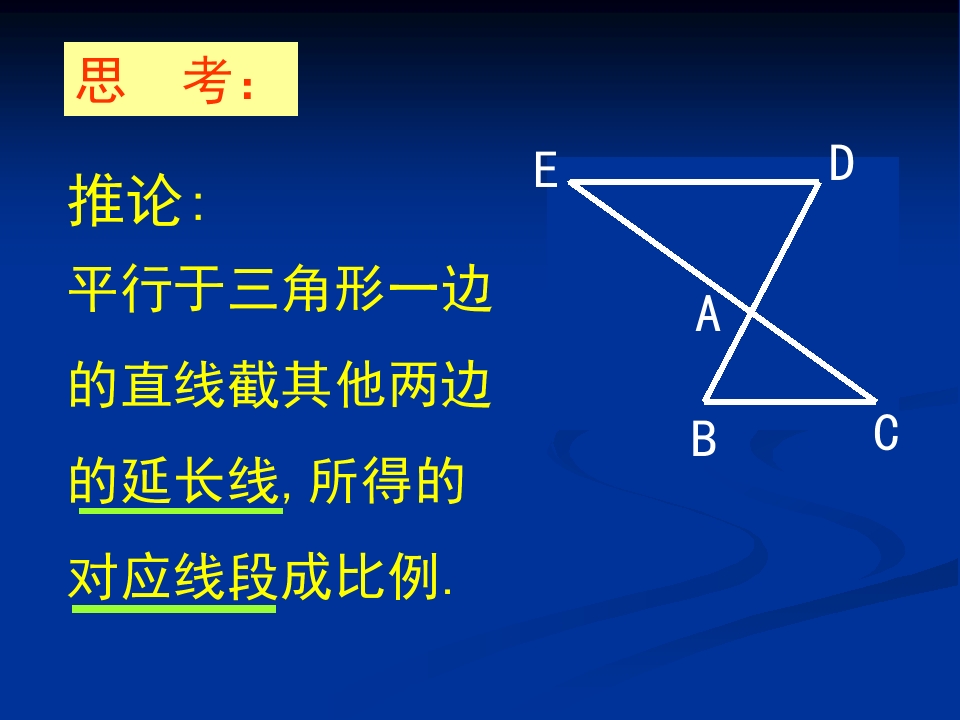 思　考:

推论:
平行于三角形一边的直线截其他两边的延长线,所得的对应线段成比例.

E D A B C